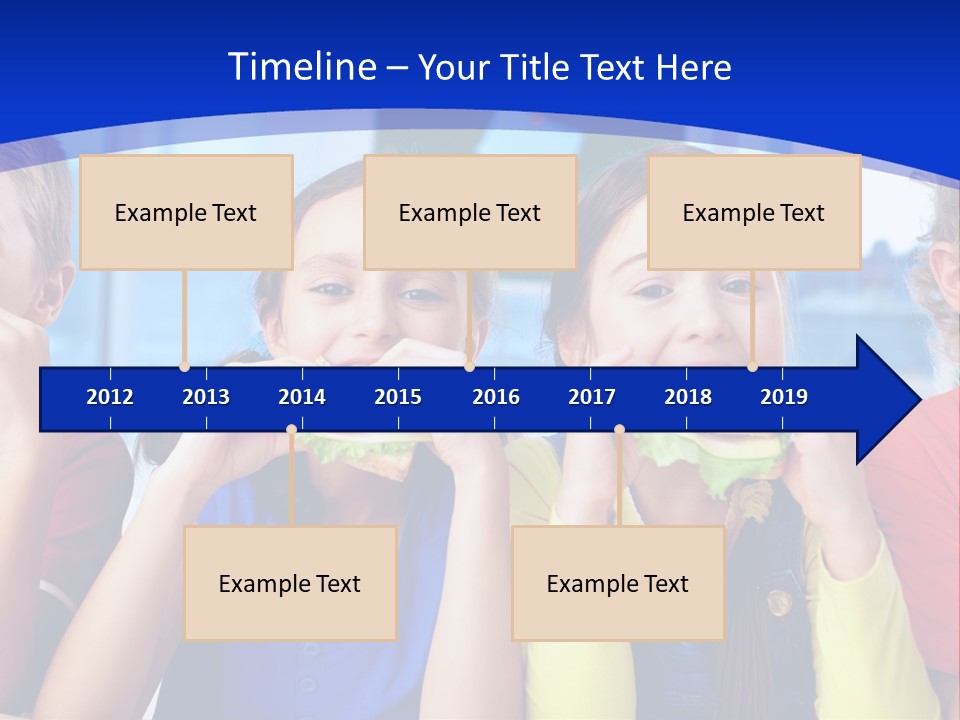 Timeline – Your Title Text Here

Example Text

Example Text

Example Text

2012 2013 2014 2015 2016 2017 2018 2019

Example Text

Example Text